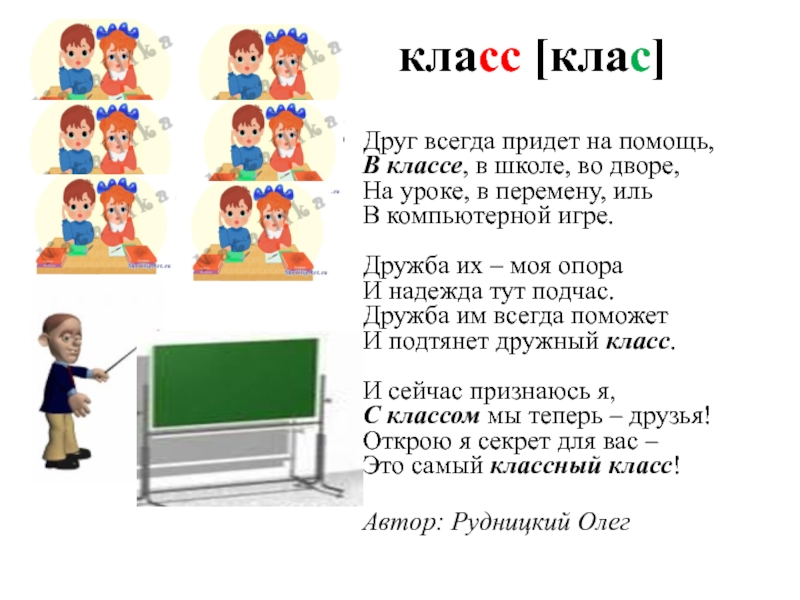 класс [клас]

Друг всегда придет на помощь,
В классе, в школе, во дворе,
На уроке, в перемену, иль
В компьютерной игре.

Дружба их – моя опора
И надежда тут подчас.
Дружба им всегда поможет
И подтянет дружный класс.

И сейчас признаюсь я,
С классом мы теперь – друзья!
Открою я секрет для вас –
Это самый классный класс!

Автор: Рудницкий Олег